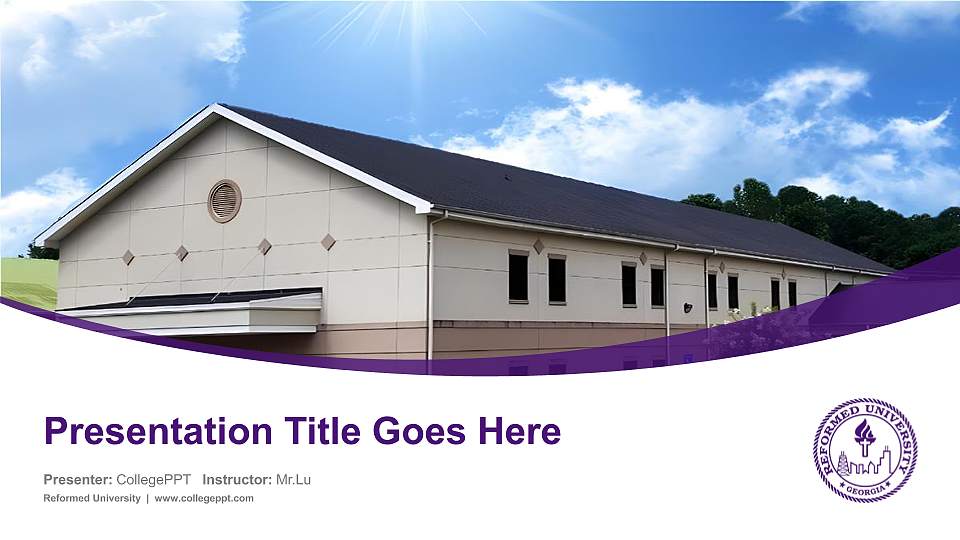 Presentation Title Goes Here

Presenter: CollegePPT Instructor: Mr.Lu

Reformed University | www.collegeppt.com

REFORMED UNIVERSITY
GEORGIA